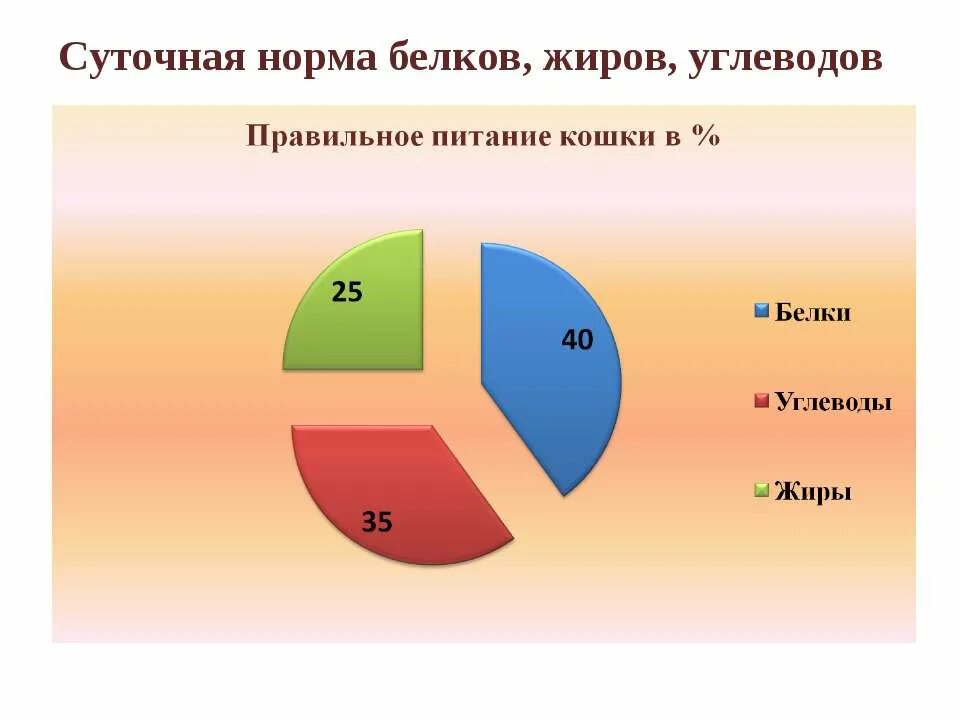 Суточная норма белков, жиров, углеводов

Правильное питание кошки в %

25

40

35

Белки

Углеводы

Жиры